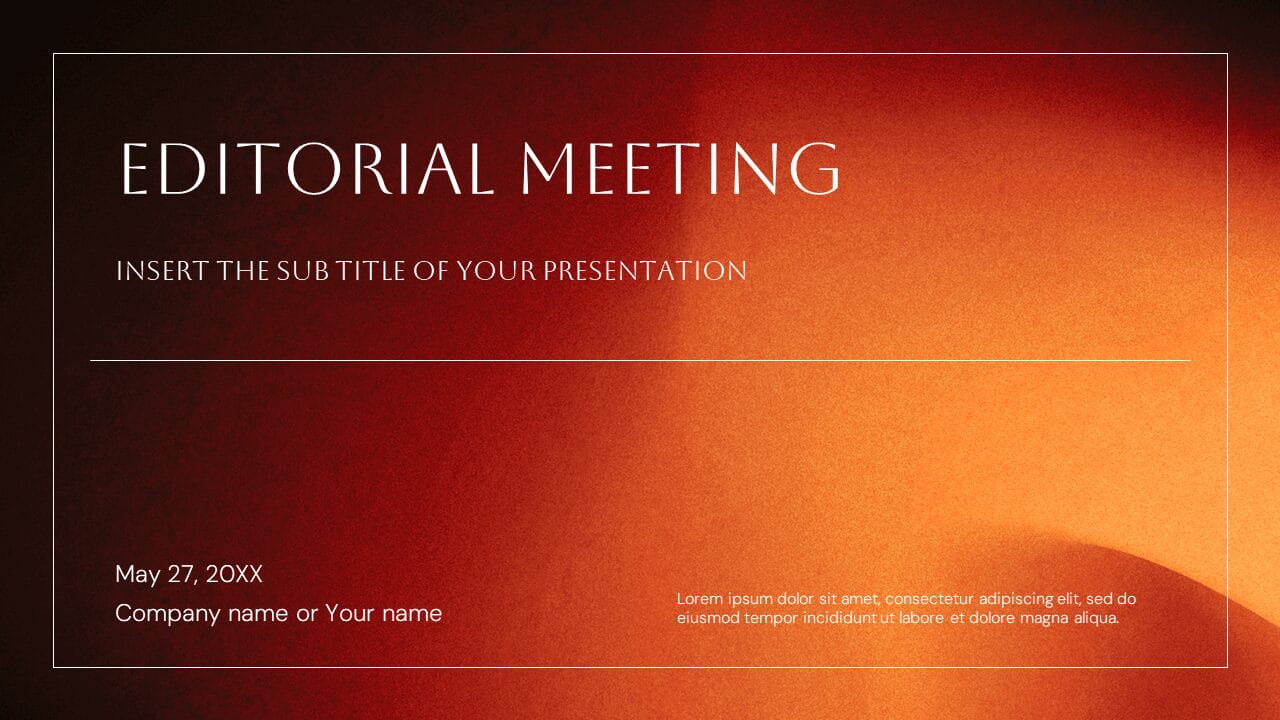 EDITORIAL MEETING

INSERT THE SUB TITLE OF YOUR PRESENTATION

May 27, 20XX

Company name or Your name

Lorem ipsum dolor sit amet, consectetur adipiscing elit, sed do eiusmod tempor incididunt ut labore et dolore magna aliqua.